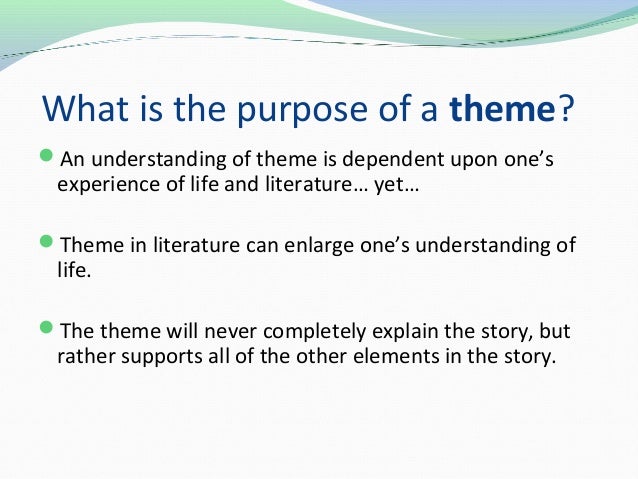 What is the purpose of a theme?

An understanding of theme is dependent upon one's experience of life and literature… yet…

Theme in literature can enlarge one's understanding of life.

The theme will never completely explain the story, but rather supports all of the other elements in the story.